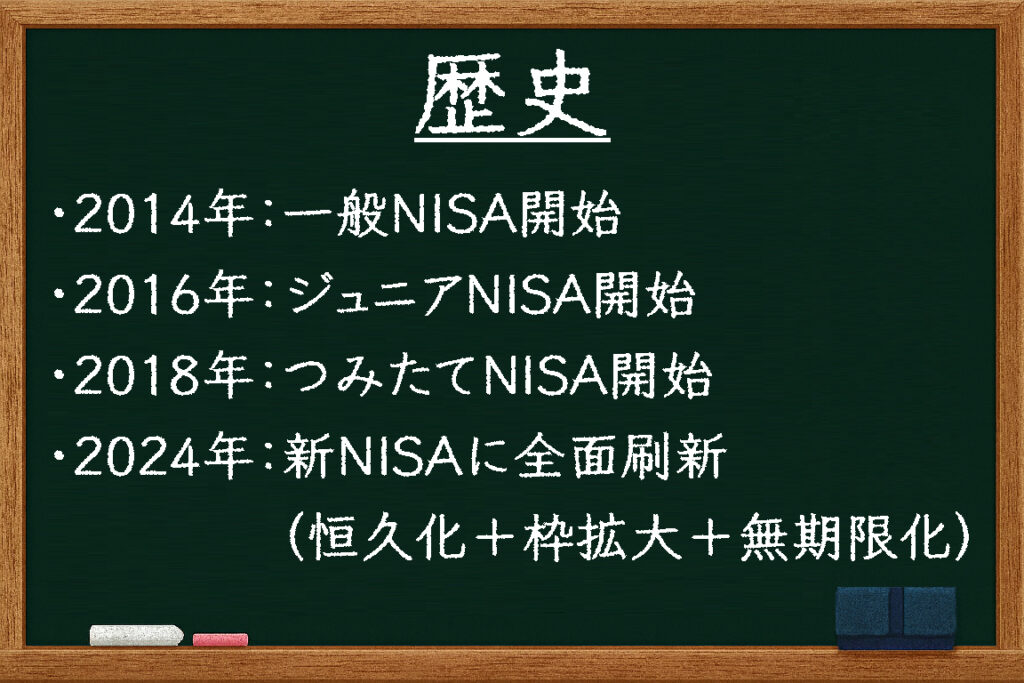 歴史

・2014年：一般NISA開始
・2016年：ジュニアNISA開始
・2018年：つみたてNISA開始
・2024年：新NISAに全面刷新
（恒久化＋枠拡大＋無期限化）